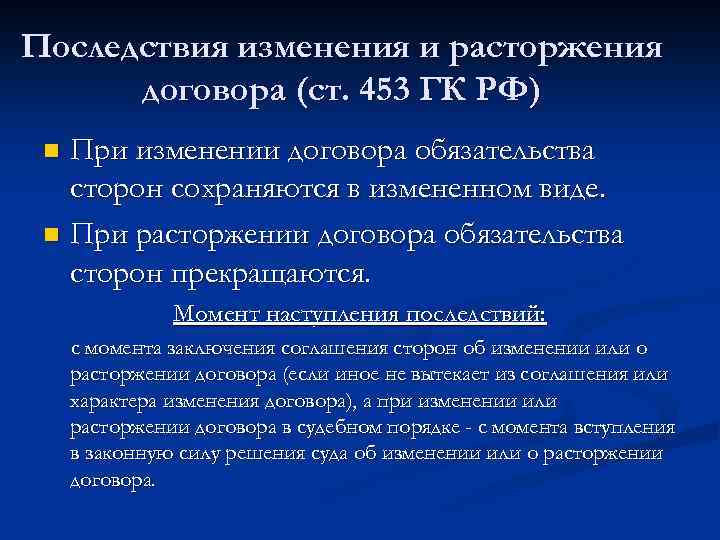 Последствия изменения и расторжения договора (ст. 453 ГК РФ)

При изменении договора обязательства сторон сохраняются в измененном виде.

При расторжении договора обязательства сторон прекращаются.

Момент наступления последствий:

с момента заключения соглашения сторон об изменении или о расторжении договора (если иное не вытекает из соглашения или характера изменения договора), а при изменении или расторжении договора в судебном порядке - с момента вступления в законную силу решения суда об изменении или о расторжении договора.